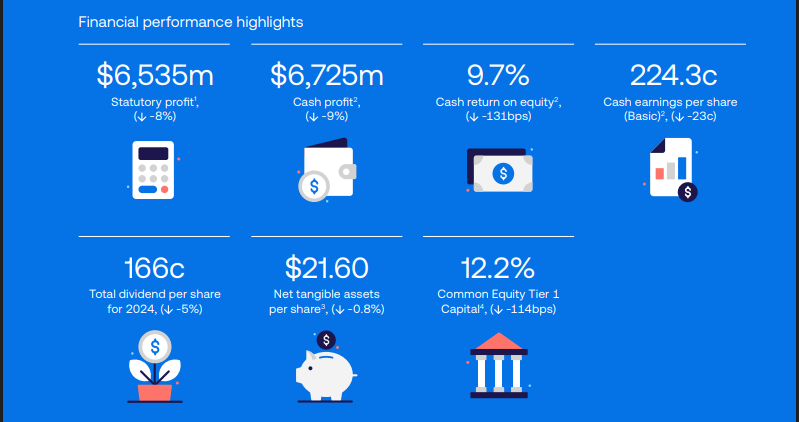 Financial performance highlights

$6,535m
Statutory profit$^1$, (↓ -8%)

$6,725m
Cash profit$^2$, (↓ -9%)

9.7%
Cash return on equity$^2$, (↓ -131bps)

224.3c
Cash earnings per share (Basic)$^2$, (↓ -23c)

166c
Total dividend per share for 2024, (↓ -5%)

$21.60
Net tangible assets per share$^3$, (↓ -0.8%)

12.2%
Common Equity Tier 1 Capital$^4$, (↓ -114bps)